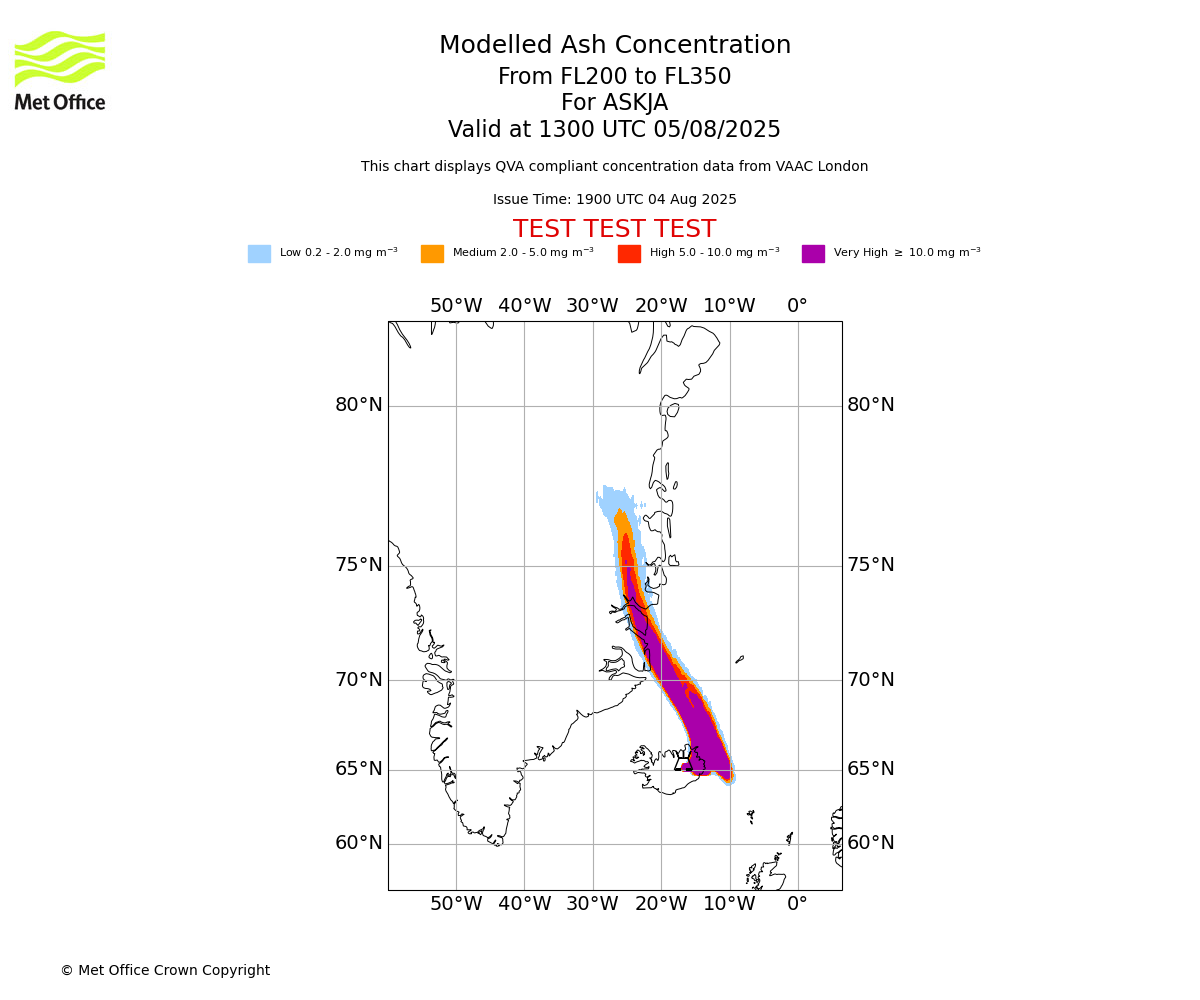 Met Office

Modelled Ash Concentration
From FL200 to FL350
For ASKJA
Valid at 1300 UTC 05/08/2025

This chart displays QVA compliant concentration data from VAAC London

Issue Time: 1900 UTC 04 Aug 2025

TEST TEST TEST

Low 0.2 - 2.0 mg m$^{-3}$ Medium 2.0 - 5.0 mg m$^{-3}$ High 5.0 - 10.0 mg m$^{-3}$ Very High $\geq$ 10.0 mg m$^{-3}$

50°W 40°W 30°W 20°W 10°W 0°

80°N 80°N
75°N 75°N
70°N 70°N
65°N 65°N
60°N 60°N

50°W 40°W 30°W 20°W 10°W 0°

© Met Office Crown Copyright